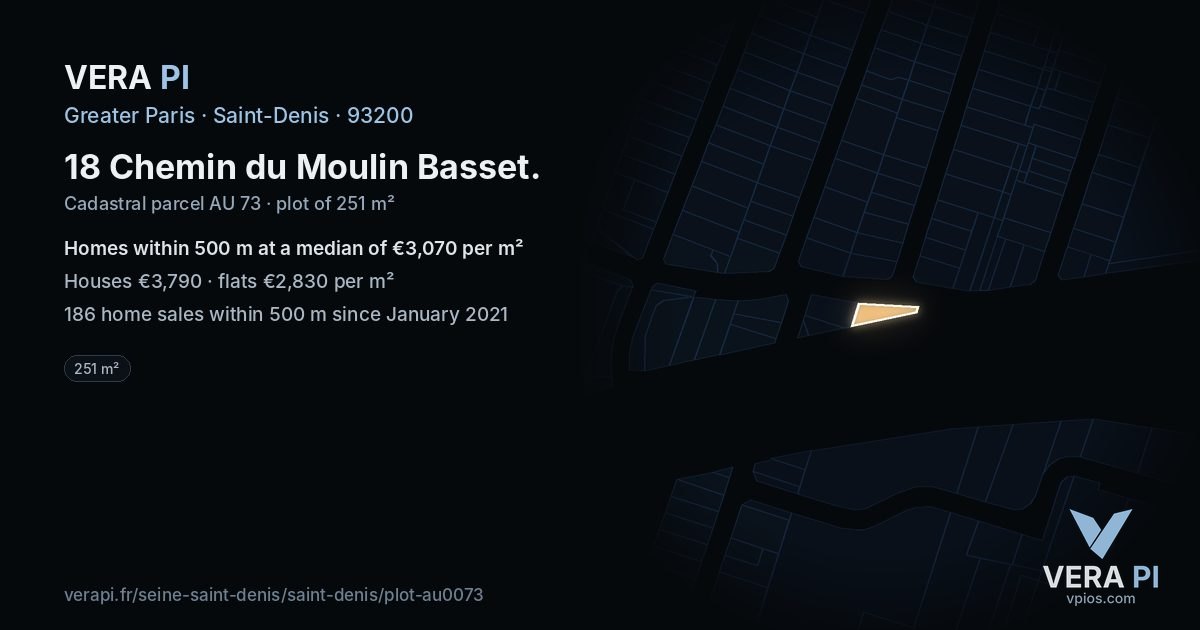 VERA PI

Greater Paris · Saint-Denis · 93200

18 Chemin du Moulin Basset.

Cadastral parcel AU 73 · plot of 251 m²

Homes within 500 m at a median of €3,070 per m²

Houses €3,790 · flats €2,830 per m²

186 home sales within 500 m since January 2021

251 m²

verapi.fr/seine-saint-denis/saint-denis/plot-au0073

VERA PI
vpios.com